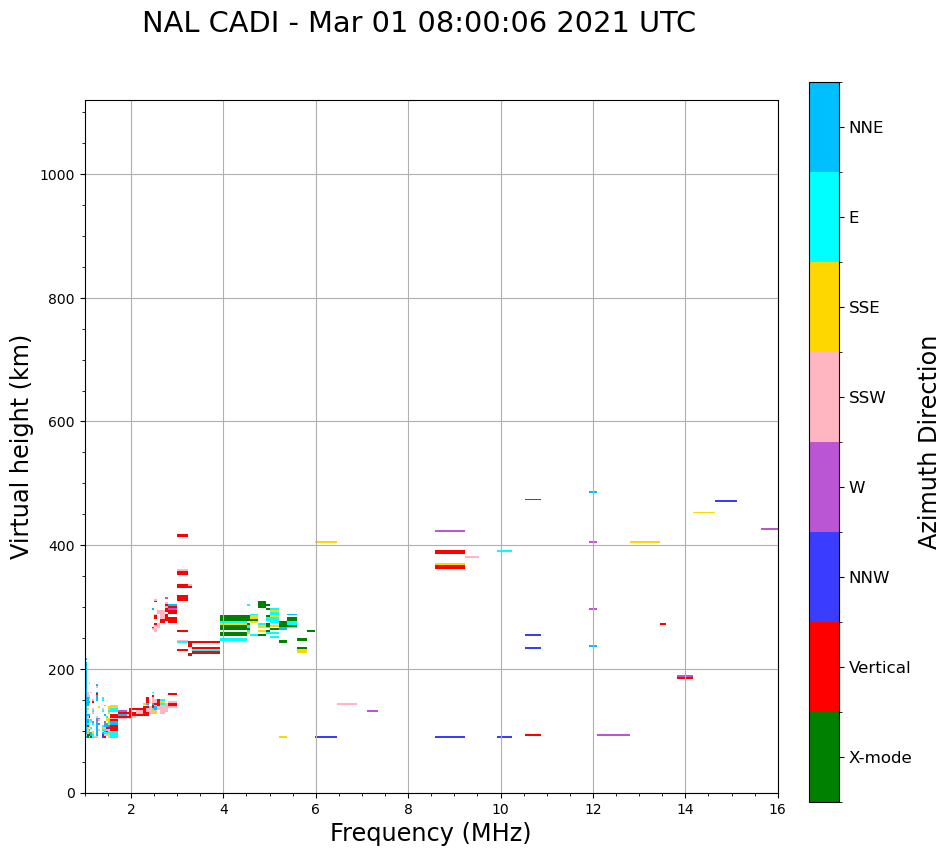 NAL CADI - Mar 01 08:00:06 2021 UTC

Virtual height (km)

1000
800
600
400
200
0

2
4
6
8
10
12
14
16

Frequency (MHz)

NNE
E
SSE
SSW
W
NNW
Vertical
X-mode

Azimuth Direction